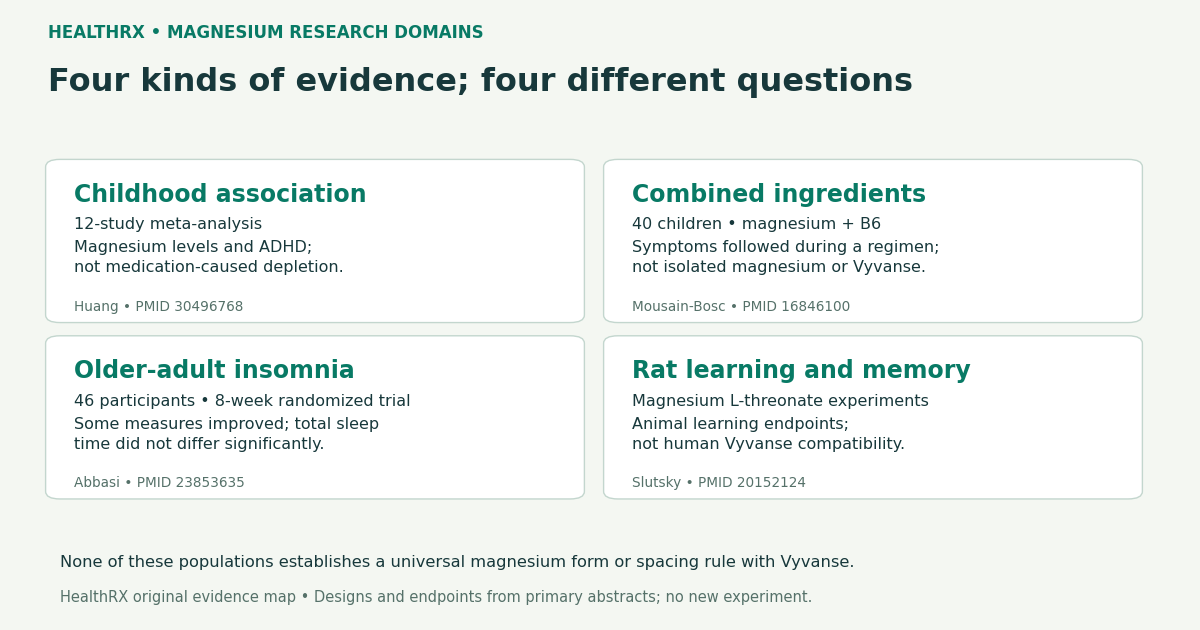 HEALTHRX • MAGNESIUM RESEARCH DOMAINS

Four kinds of evidence; four different questions

Childhood association

12-study meta-analysis

Magnesium levels and ADHD; not medication-caused depletion.

Huang • PMID 30496768

Combined ingredients

40 children • magnesium + B6

Symptoms followed during a regimen; not isolated magnesium or Vyvanse.

Mousain-Bosc • PMID 16846100

Older-adult insomnia

46 participants • 8-week randomized trial

Some measures improved; total sleep time did not differ significantly.

Abbasi • PMID 23853635

Rat learning and memory

Magnesium L-threonate experiments

Animal learning endpoints; not human Vyvanse compatibility.

Slutsky • PMID 20152124

None of these populations establishes a universal magnesium form or spacing rule with Vyvanse.

HealthRX original evidence map • Designs and endpoints from primary abstracts; no new experiment.